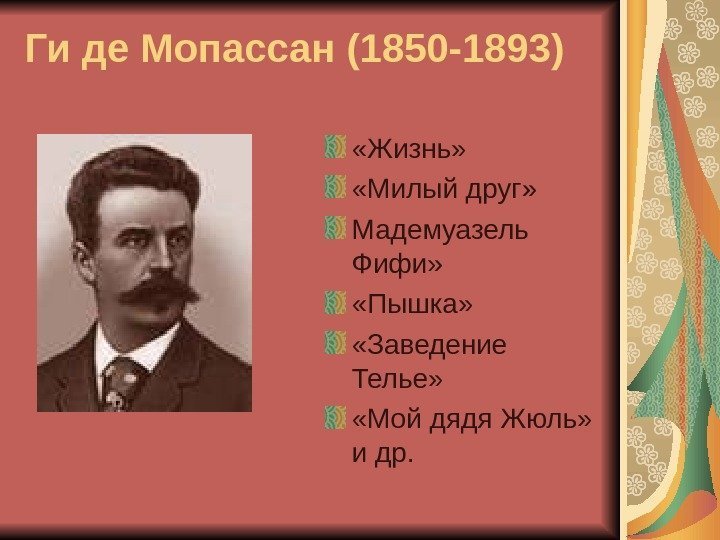 Ги де Мопассан (1850-1893)

«Жизнь»

«Милый друг»

Мадемуазель Фифи»

«Пышка»

«Заведение Телье»

«Мой дядя Жюль» и др.